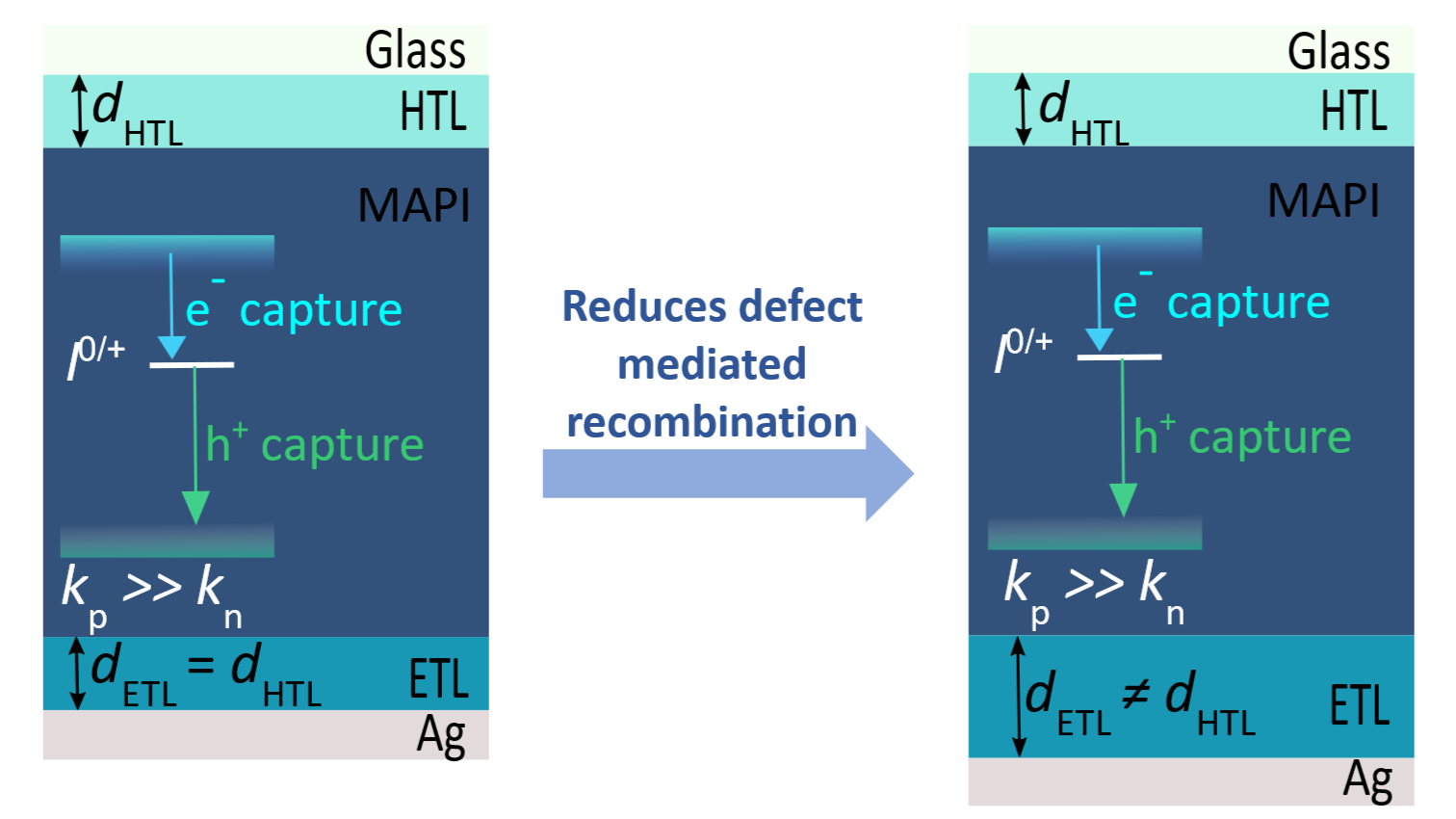 Glass

$d_{HTL}$ HTL

MAPI

$e^-$ capture

$I^{0/+}$

$h^+$ capture

$k_p >> k_n$

$d_{ETL} = d_{HTL}$ ETL

Ag

Reduces defect mediated recombination

Glass

$d_{HTL}$ HTL

MAPI

$e^-$ capture

$I^{0/+}$

$h^+$ capture

$k_p >> k_n$

$d_{ETL} \neq d_{HTL}$ ETL

Ag